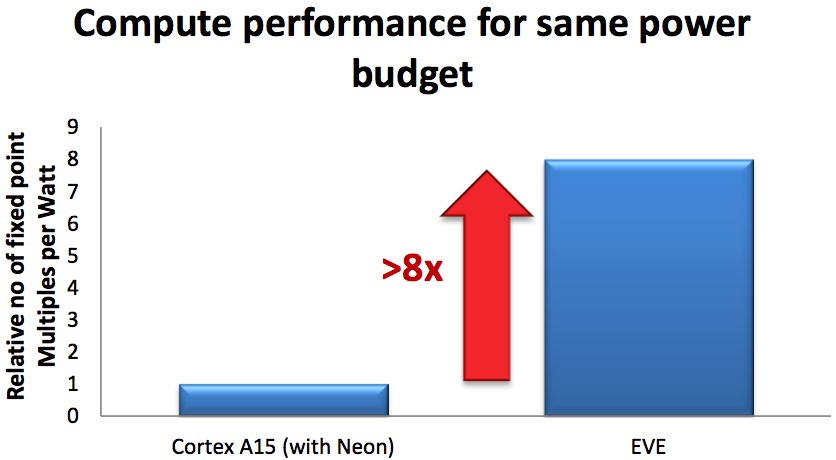 Compute performance for same power budget

Relative no of fixed point Multiples per Watt

9
8
7
6
5
4
3
2
1
0

>8x

Cortex A15 (with Neon)

EVE